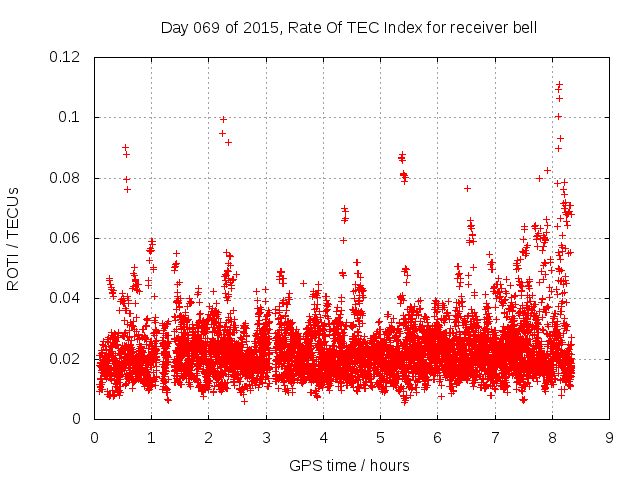 Day 069 of 2015, Rate Of TEC Index for receiver bell

ROTI / TECUs

0.12
0.1
0.08
0.06
0.04
0.02
0

0 1 2 3 4 5 6 7 8 9

GPS time / hours